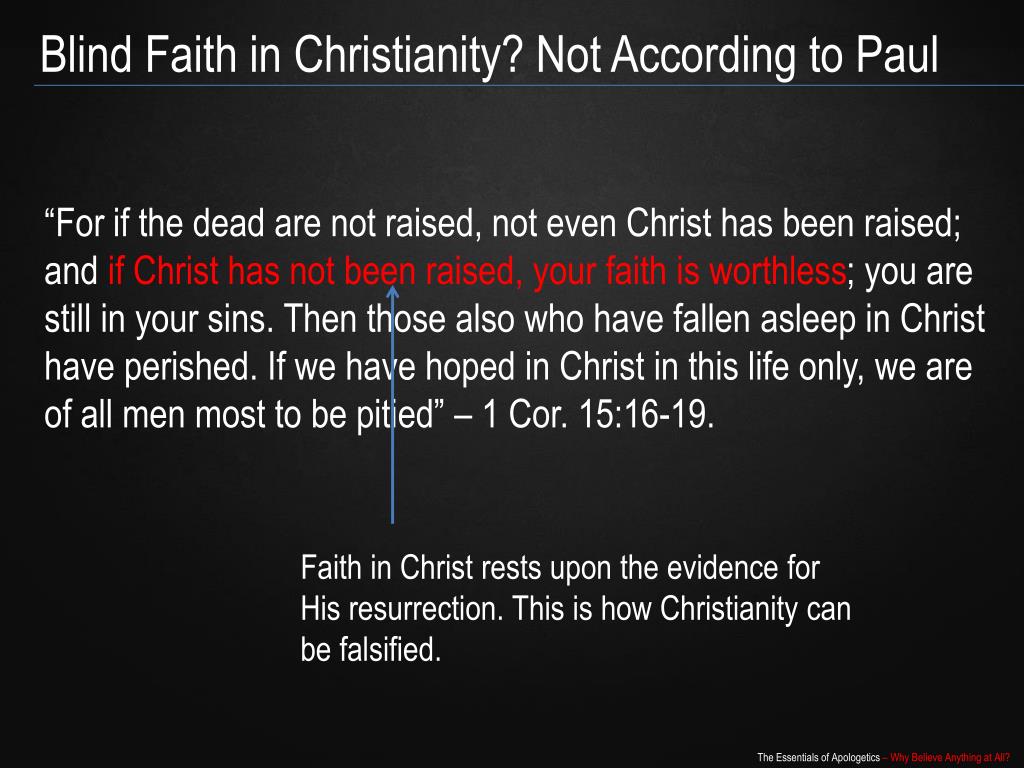 Blind Faith in Christianity? Not According to Paul

“For if the dead are not raised, not even Christ has been raised; and if Christ has not been raised, your faith is worthless; you are still in your sins. Then those also who have fallen asleep in Christ have perished. If we have hoped in Christ in this life only, we are of all men most to be pitied” – 1 Cor. 15:16-19.

Faith in Christ rests upon the evidence for His resurrection. This is how Christianity can be falsified.

The Essentials of Apologetics – Why Believe Anything at All?